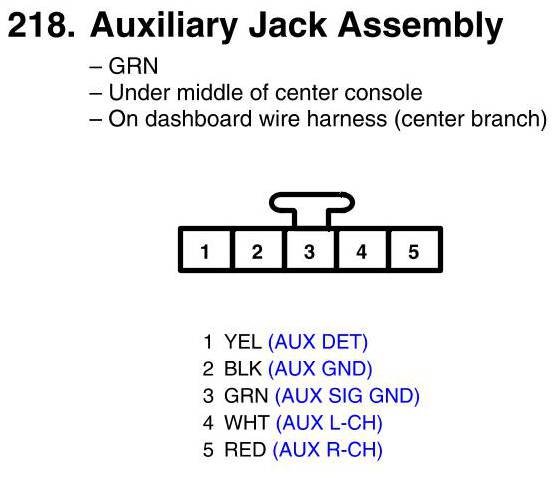 218. Auxiliary Jack Assembly

– GRN
– Under middle of center console
– On dashboard wire harness (center branch)

1 2 3 4 5

1 YEL (AUX DET)
2 BLK (AUX GND)
3 GRN (AUX SIG GND)
4 WHT (AUX L-CH)
5 RED (AUX R-CH)